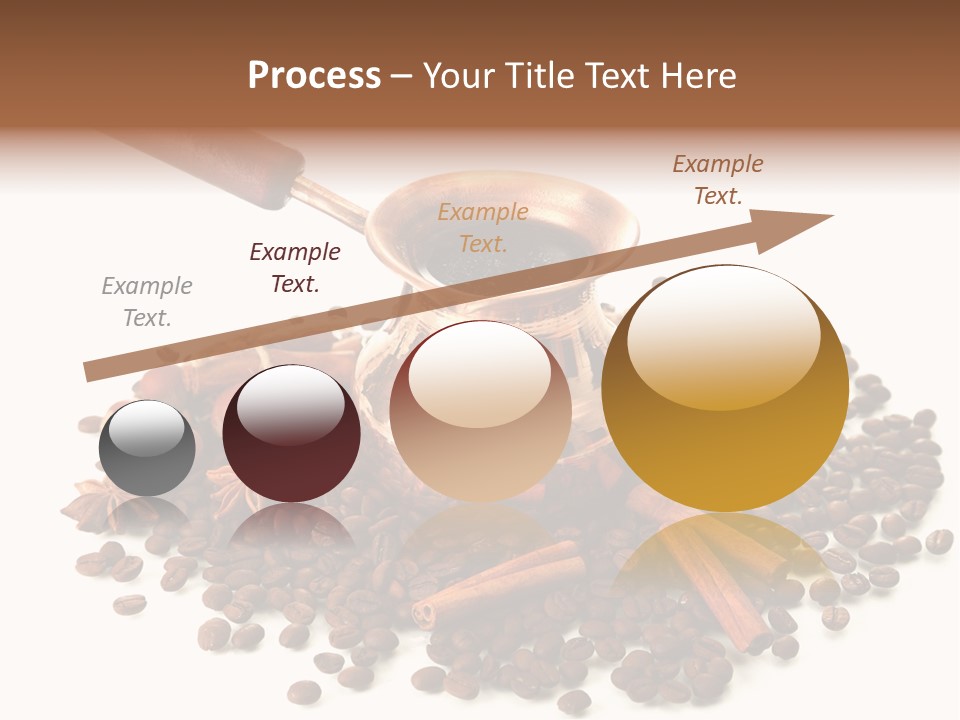 Process – Your Title Text Here

Example Text.

Example Text.

Example Text.

Example Text.